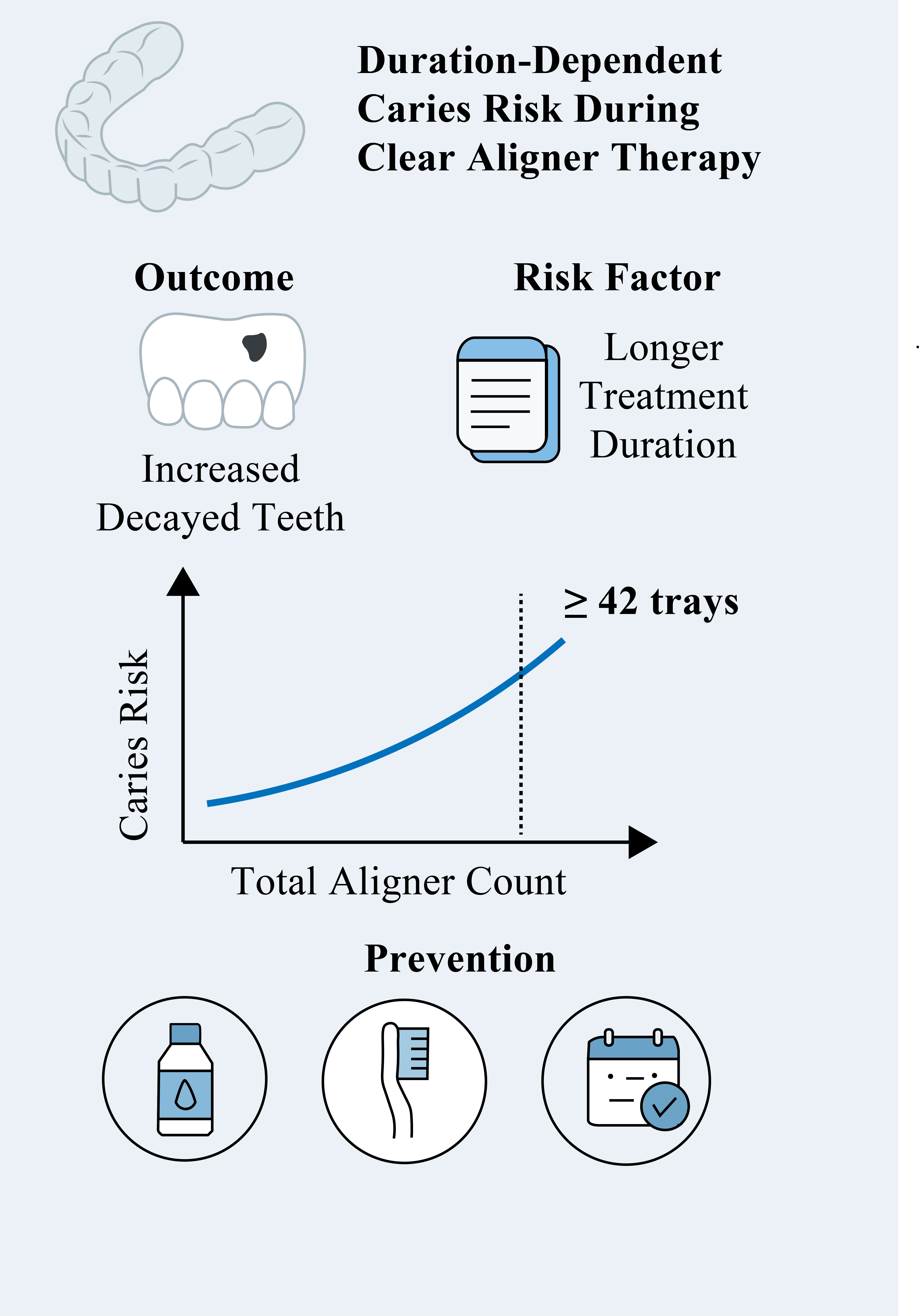 Duration-Dependent Caries Risk During Clear Aligner Therapy

Outcome

Increased Decayed Teeth

Risk Factor

Longer Treatment Duration

$\geq$ 42 trays

Caries Risk

Total Aligner Count

Prevention